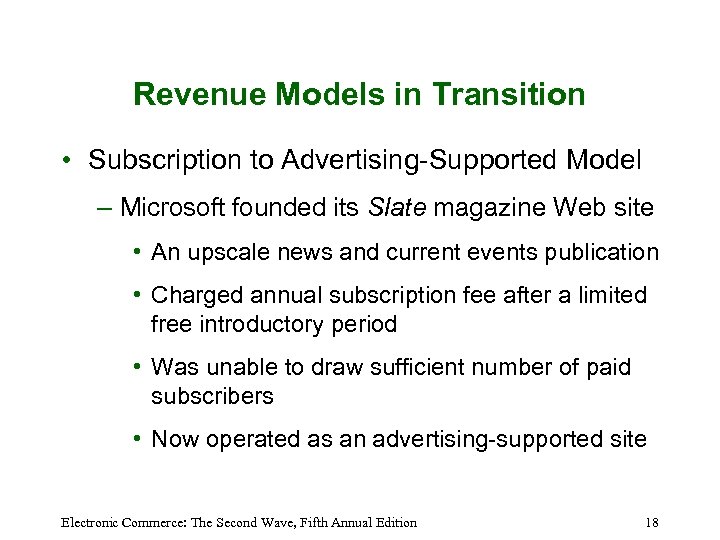 Revenue Models in Transition

• Subscription to Advertising-Supported Model

– Microsoft founded its Slate magazine Web site

• An upscale news and current events publication

• Charged annual subscription fee after a limited free introductory period

• Was unable to draw sufficient number of paid subscribers

• Now operated as an advertising-supported site

Electronic Commerce: The Second Wave, Fifth Annual Edition 18